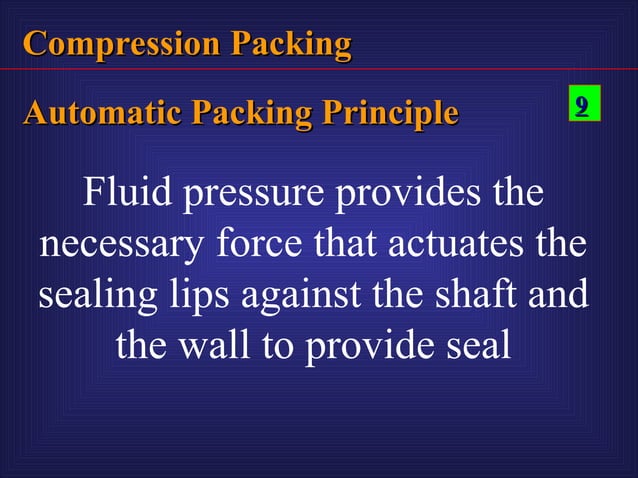 Compression Packing

Automatic Packing Principle

9

Fluid pressure provides the necessary force that actuates the sealing lips against the shaft and the wall to provide seal